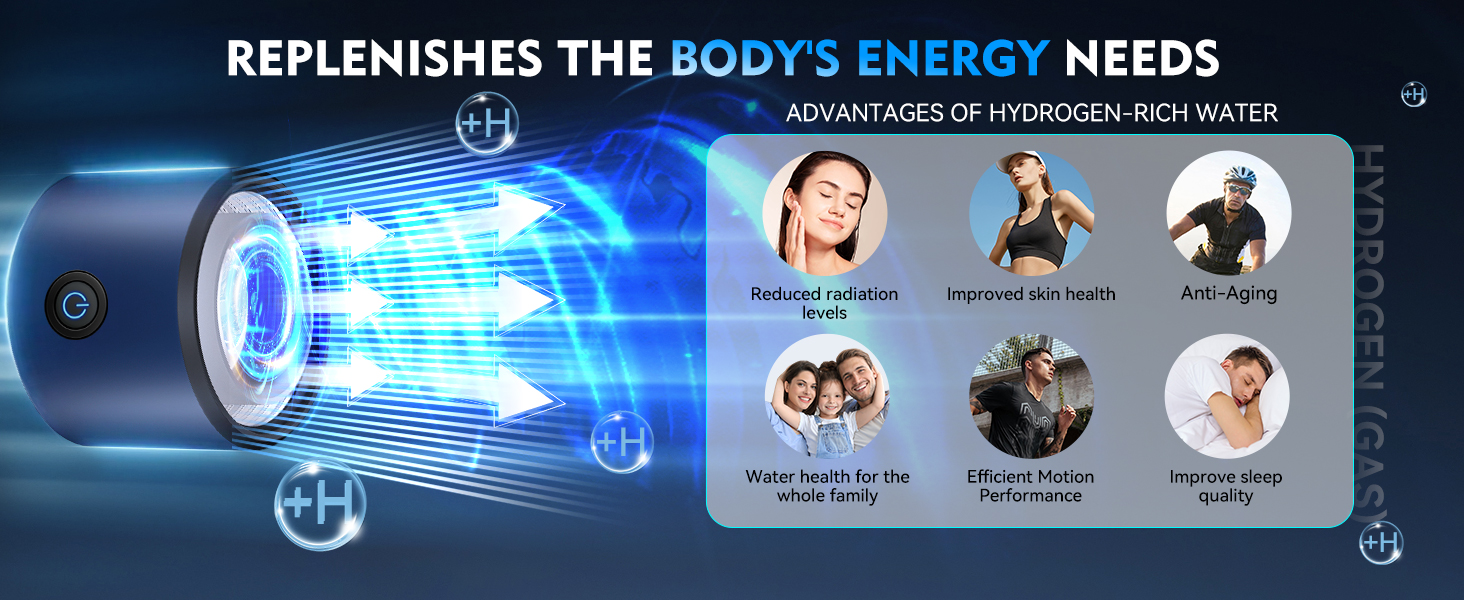 REPLENISHES THE BODY'S ENERGY NEEDS

ADVANTAGES OF HYDROGEN-RICH WATER

+H

+H

+H

+H

+H

Reduced radiation levels

Improved skin health

Anti-Aging

Water health for the whole family

Efficient Motion Performance

Improve sleep quality

HYDROGEN (GAS)